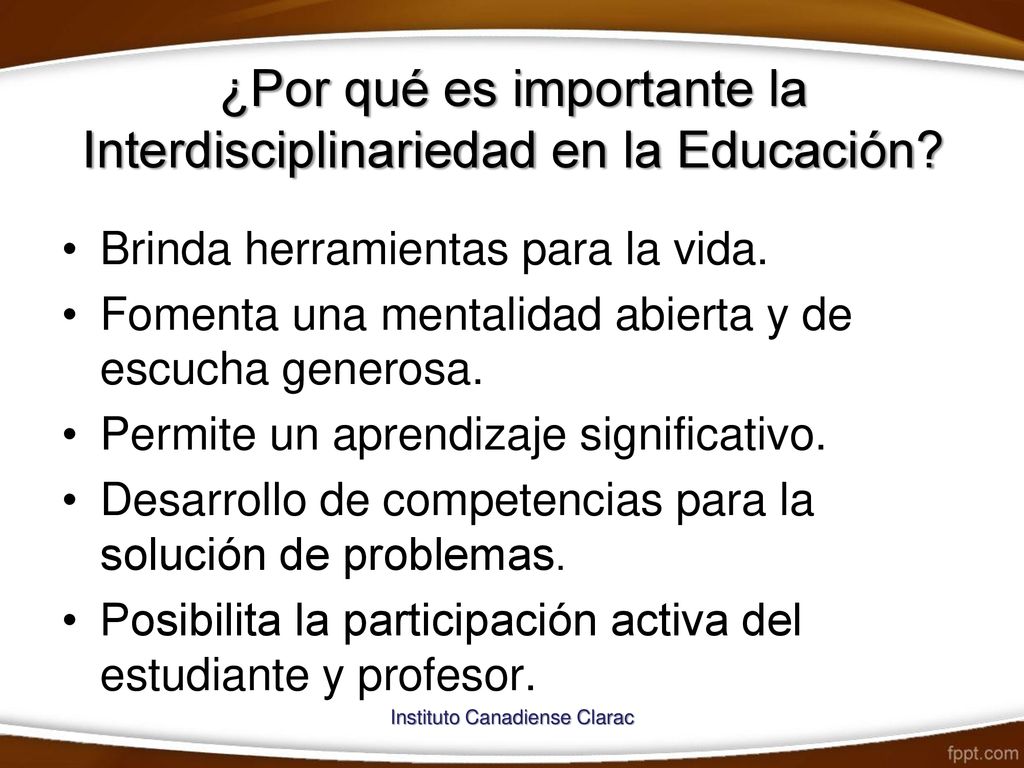 ¿Por qué es importante la Interdisciplinariedad en la Educación?

• Brinda herramientas para la vida.
• Fomenta una mentalidad abierta y de escucha generosa.
• Permite un aprendizaje significativo.
• Desarrollo de competencias para la solución de problemas.
• Posibilita la participación activa del estudiante y profesor.

Instituto Canadiense Clarac

fppt.com